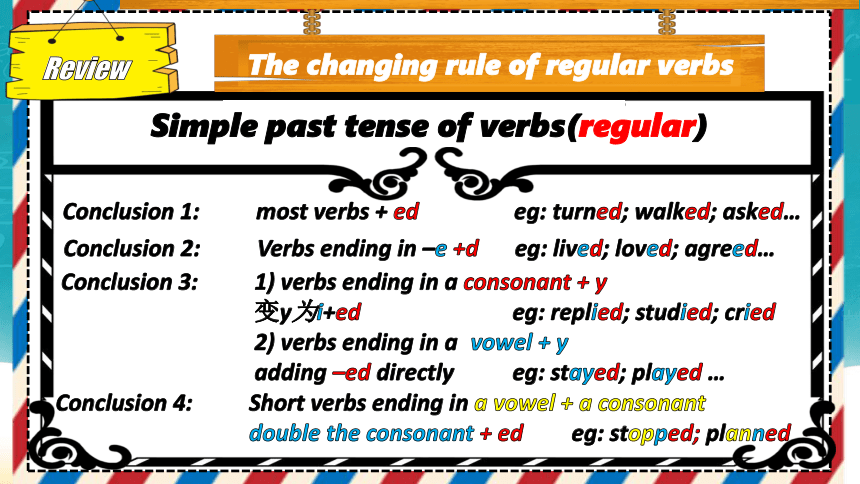 Review

The changing rule of regular verbs

Simple past tense of verbs(regular)

Conclusion 1: most verbs + ed eg: turned; walked; asked…

Conclusion 2: Verbs ending in –e +d eg: lived; loved; agreed…

Conclusion 3: 1) verbs ending in a consonant + y
变y为i+ed eg: replied; studied; cried
2) verbs ending in a vowel + y
adding –ed directly eg: stayed; played …

Conclusion 4: Short verbs ending in a vowel + a consonant
double the consonant + ed eg: stopped; planned